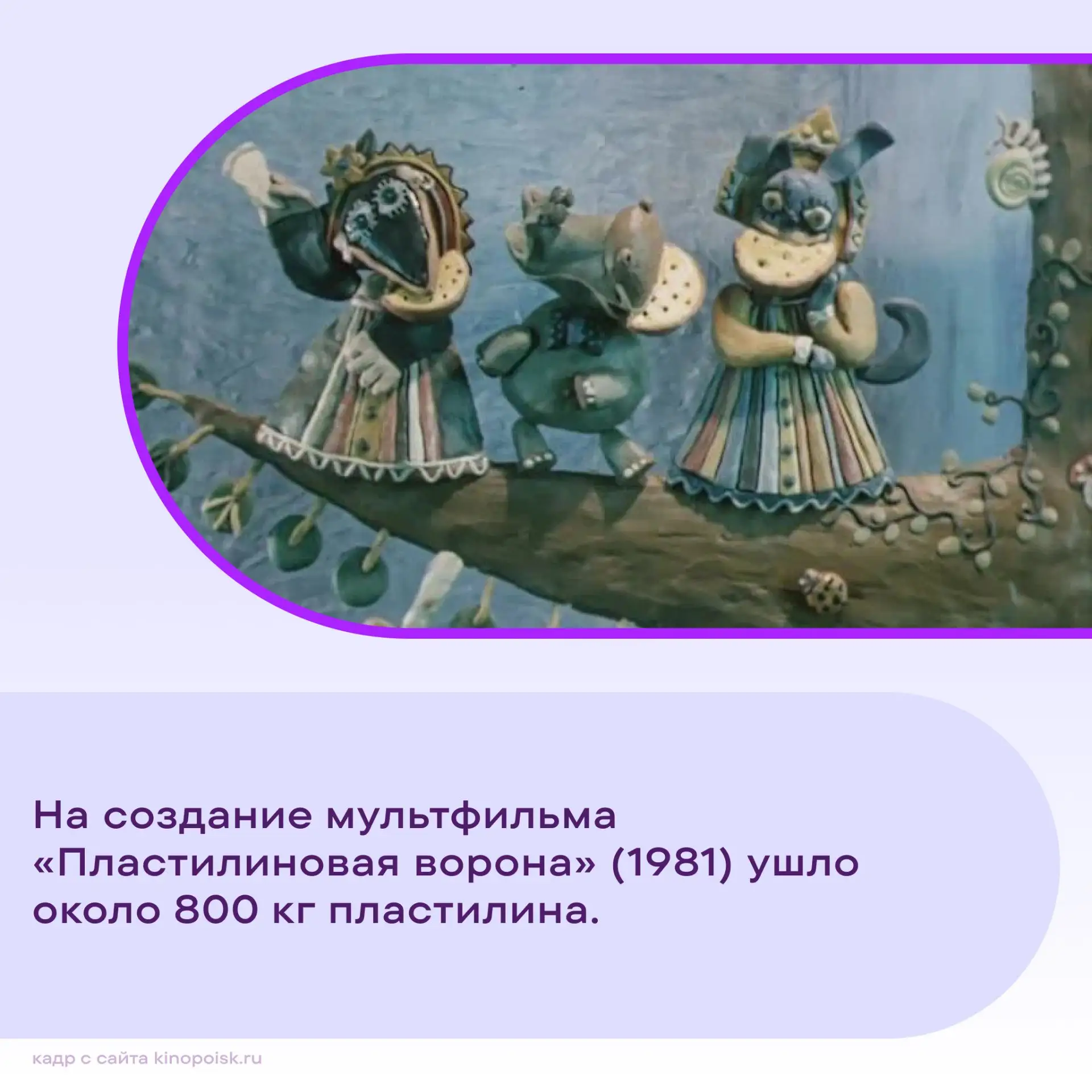 На создание мультфильма «Пластилиновая ворона» (1981) ушло около 800 кг пластилина.

кадр с сайта kinopoisk.ru